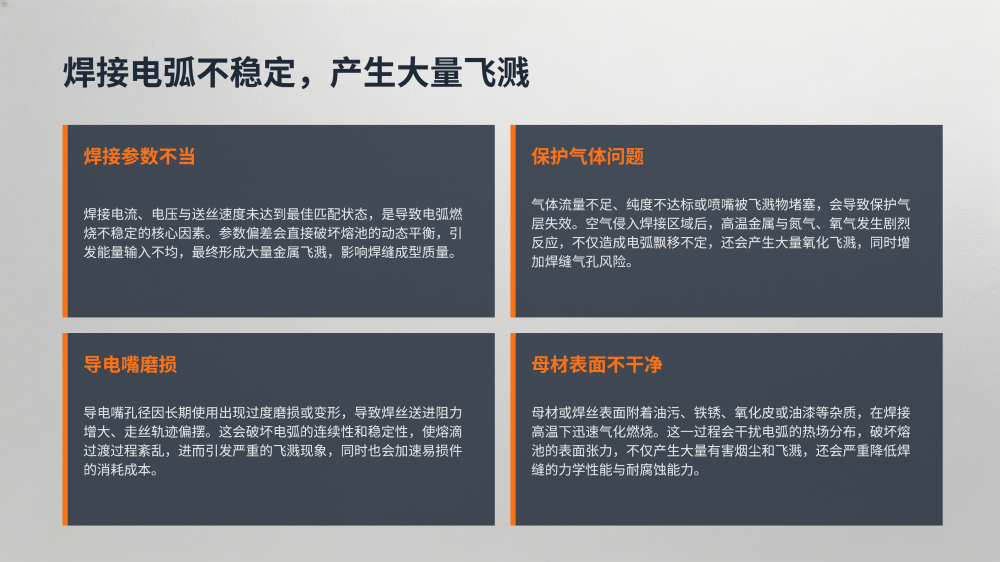 焊接电弧不稳定，产生大量飞溅

焊接参数不当

焊接电流、电压与送丝速度未达到最佳匹配状态，是导致电弧燃烧不稳定的核心因素。参数偏差会直接破坏熔池的动态平衡，引发能量输入不均，最终形成大量金属飞溅，影响焊缝成型质量。

保护气体问题

气体流量不足、纯度不达标或喷嘴被飞溅物堵塞，会导致保护气层失效。空气侵入焊接区域后，高温金属与氮气、氧气发生剧烈反应，不仅造成电弧飘移不定，还会产生大量氧化飞溅，同时增加焊缝气孔风险。

导电嘴磨损

导电嘴孔径因长期使用出现过度磨损或变形，导致焊丝送进阻力增大、走丝轨迹偏摆。这会破坏电弧的连续性和稳定性，使熔滴过渡过程紊乱，进而引发严重的飞溅现象，同时也会加速易损件的消耗成本。

母材表面不干净

母材或焊丝表面附着油污、铁锈、氧化皮或油漆等杂质，在焊接高温下迅速气化燃烧。这一过程会干扰电弧的热场分布，破坏熔池的表面张力，不仅产生大量有害烟尘和飞溅，还会严重降低焊缝的力学性能与耐腐蚀能力。